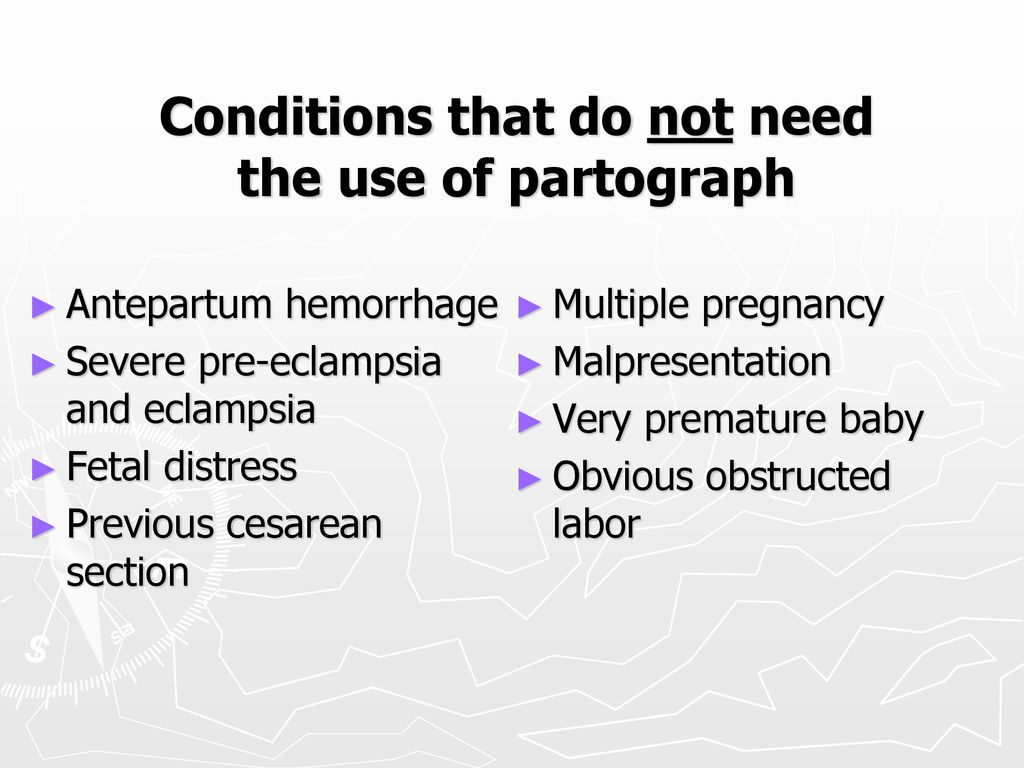 Conditions that do not need the use of partograph

► Antepartum hemorrhage
► Severe pre-eclampsia and eclampsia
► Fetal distress
► Previous cesarean section

► Multiple pregnancy
► Malpresentation
► Very premature baby
► Obvious obstructed labor